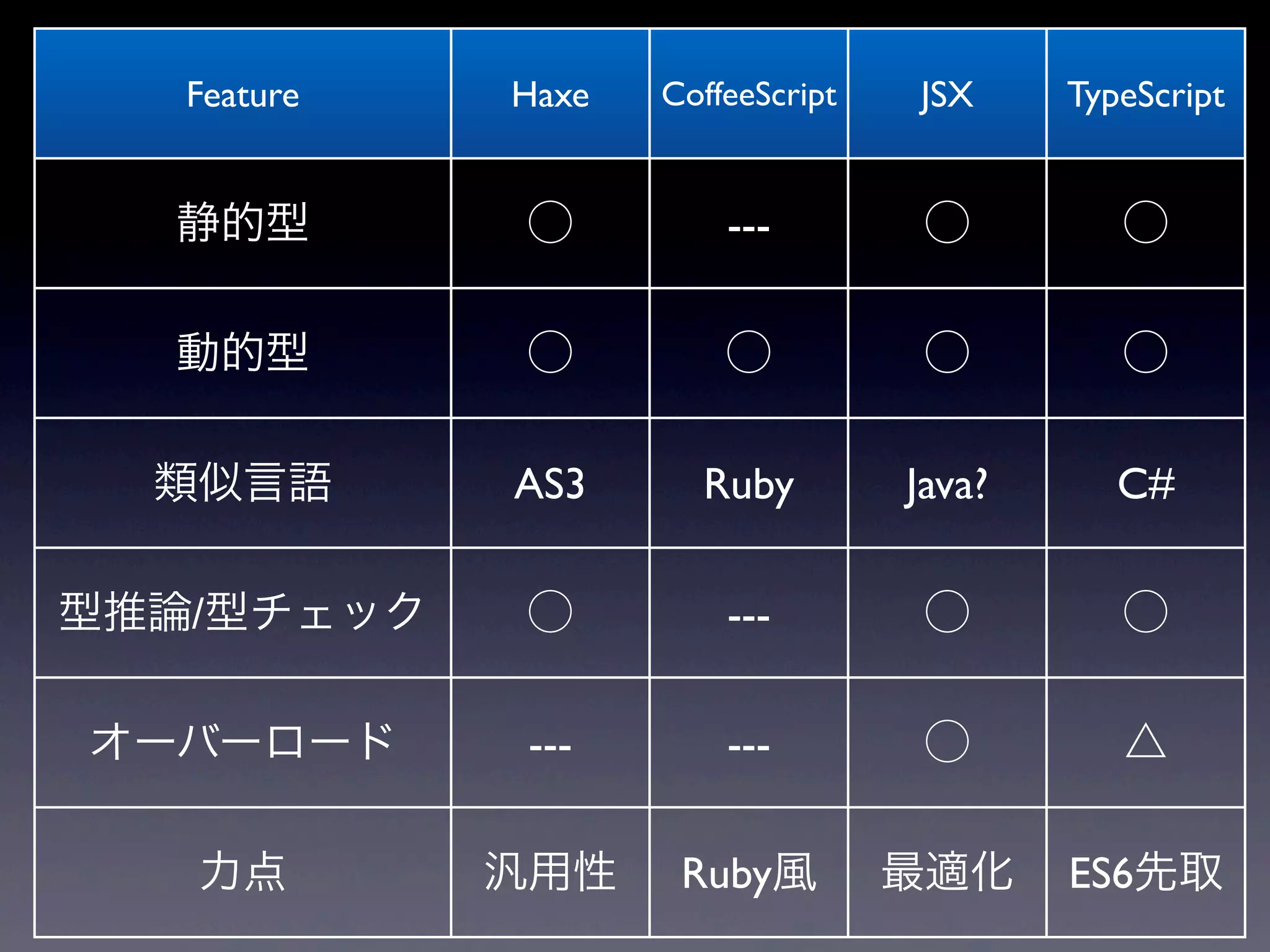 | Feature | Haxe | CoffeeScript | JSX | TypeScript |
|---|---|---|---|---|
| 静的型 | ○ | --- | ○ | ○ |
| 動的型 | ○ | ○ | ○ | ○ |
| 類似言語 | AS3 | Ruby | Java? | C# |
| 型推論/型チェック | ○ | --- | ○ | ○ |
| オーバーロード | --- | --- | ○ | △ |
| 力点 | 汎用性 | Ruby風 | 最適化 | ES6先取 |